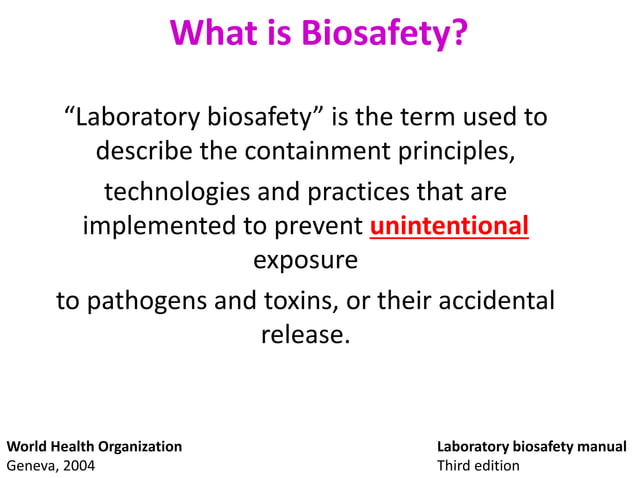 What is Biosafety?

“Laboratory biosafety” is the term used to describe the containment principles,

technologies and practices that are implemented to prevent unintentional exposure

to pathogens and toxins, or their accidental release.

World Health Organization
Geneva, 2004

Laboratory biosafety manual
Third edition